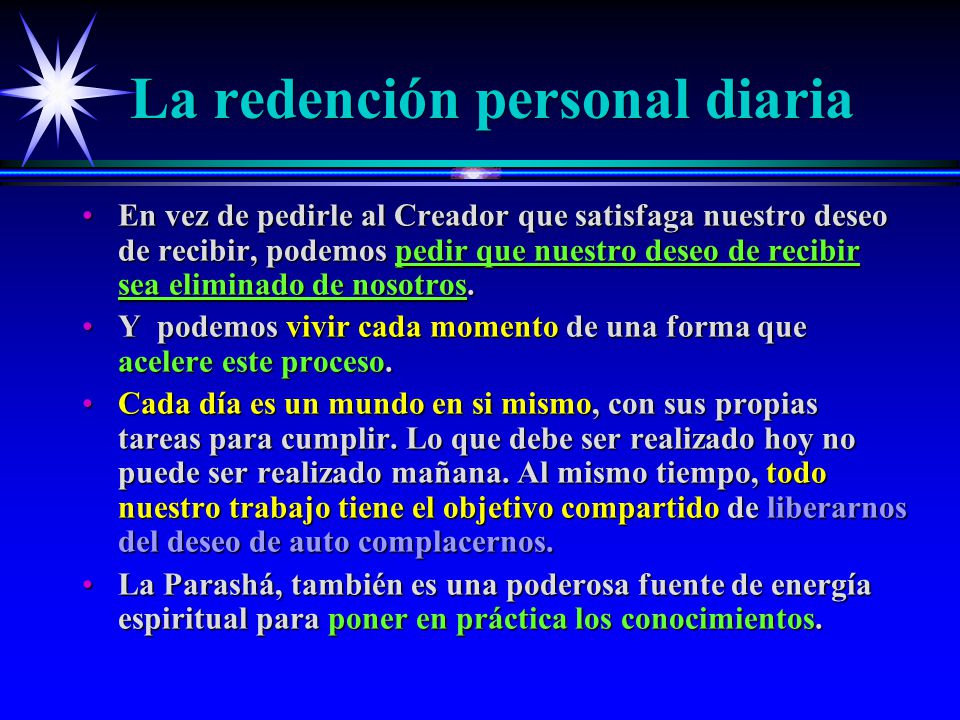 La redención personal diaria

• En vez de pedirle al Creador que satisfaga nuestro deseo de recibir, podemos pedir que nuestro deseo de recibir sea eliminado de nosotros.

• Y podemos vivir cada momento de una forma que acelere este proceso.

• Cada día es un mundo en si mismo, con sus propias tareas para cumplir. Lo que debe ser realizado hoy no puede ser realizado mañana. Al mismo tiempo, todo nuestro trabajo tiene el objetivo compartido de liberarnos del deseo de auto complacernos.

• La Parashá, también es una poderosa fuente de energía espiritual para poner en práctica los conocimientos.